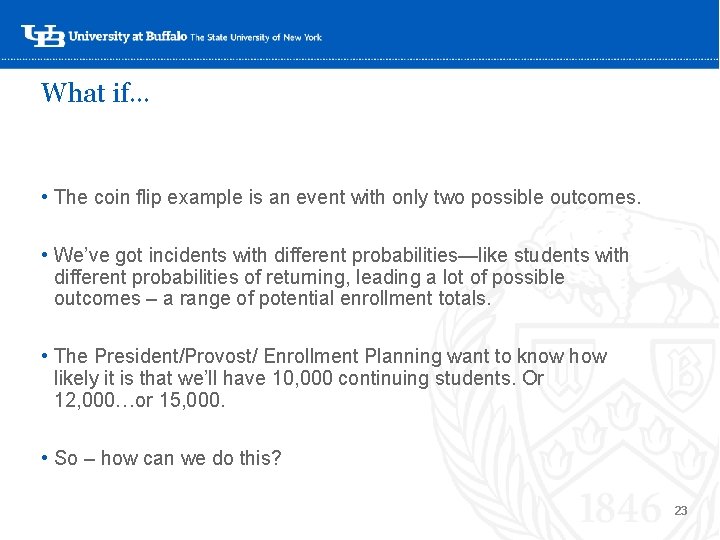 UB University at Buffalo The State University of New York

What if…

• The coin flip example is an event with only two possible outcomes.

• We've got incidents with different probabilities—like students with different probabilities of returning, leading a lot of possible outcomes – a range of potential enrollment totals.

• The President/Provost/ Enrollment Planning want to know how likely it is that we'll have 10,000 continuing students. Or 12,000…or 15,000.

• So – how can we do this?

1846

23